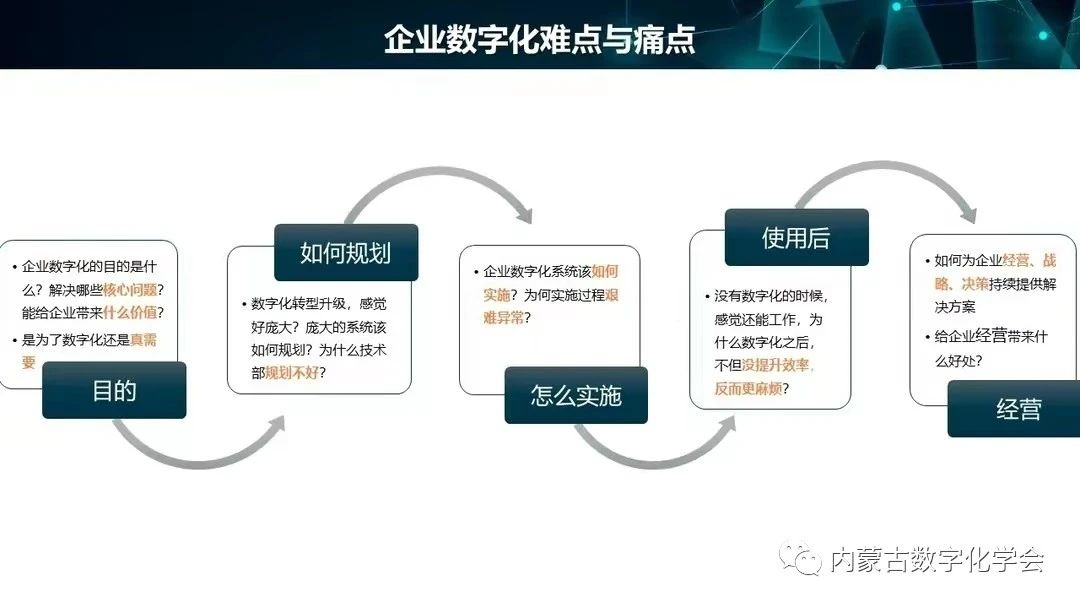 企业数字化难点与痛点

• 企业数字化的目的是什么？解决哪些核心问题？能给企业带来什么价值？
• 是为了数字化还是真需要

目的

如何规划

• 数字化转型升级，感觉好庞大？庞大的系统该如何规划？为什么技术部规划不好？

• 企业数字化系统该如何实施？为何实施过程艰难异常？

怎么实施

使用后

• 没有数字化的时候，感觉还能工作，为什么数字化之后，不但没提升效率，反而更麻烦？

• 如何为企业经营、战略、决策持续提供解决方案
• 给企业经营带来什么好处？

经营

内蒙古数字化学会